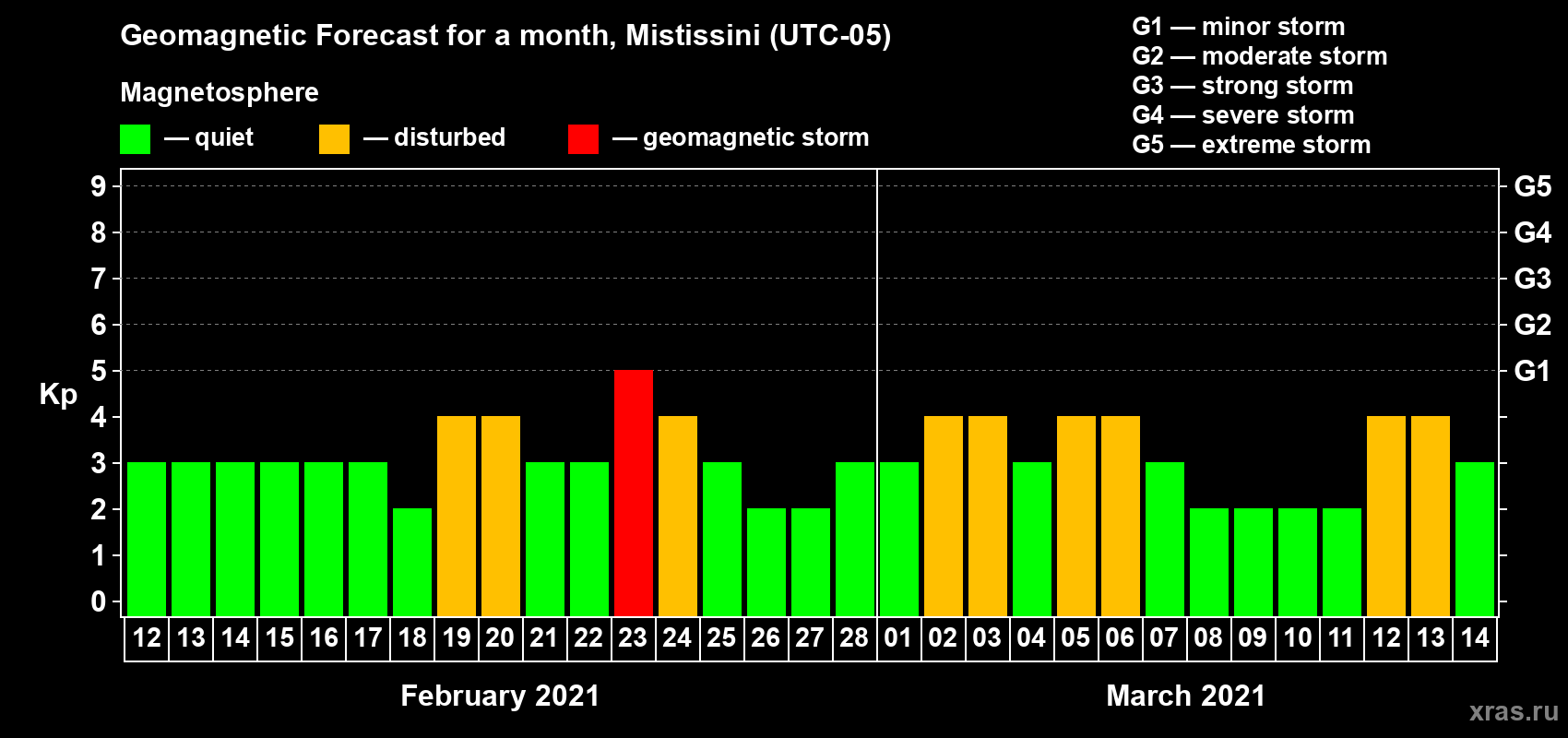 Geomagnetic Forecast for a month, Mistissini (UTC-05)

Magnetosphere

— quiet — disturbed — geomagnetic storm

G1 — minor storm
G2 — moderate storm
G3 — strong storm
G4 — severe storm
G5 — extreme storm

Kp

9
8
7
6
5
4
3
2
1
0

G5
G4
G3
G2
G1

12 13 14 15 16 17 18 19 20 21 22 23 24 25 26 27 28 01 02 03 04 05 06 07 08 09 10 11 12 13 14

February 2021

March 2021

xras.ru